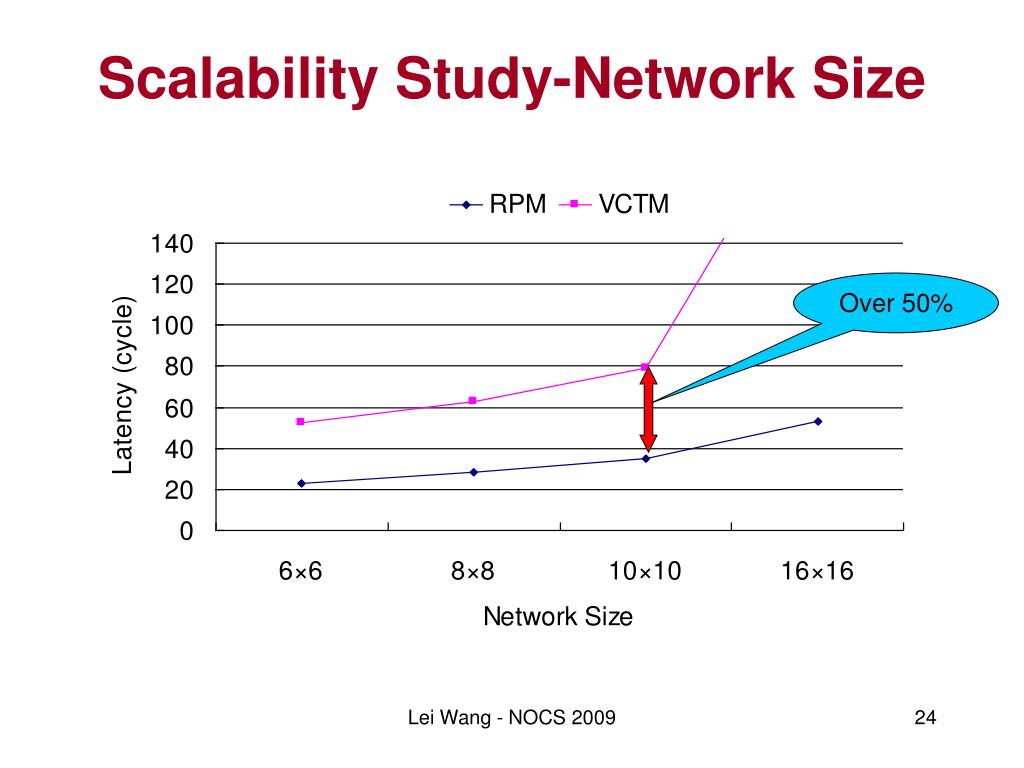 Scalability Study-Network Size

RPM VCTM

140
120
100
80
60
40
20
0

Latency (cycle)

Over 50%

6×6
8×8
10×10
16×16

Network Size

Lei Wang - NOCS 2009

24